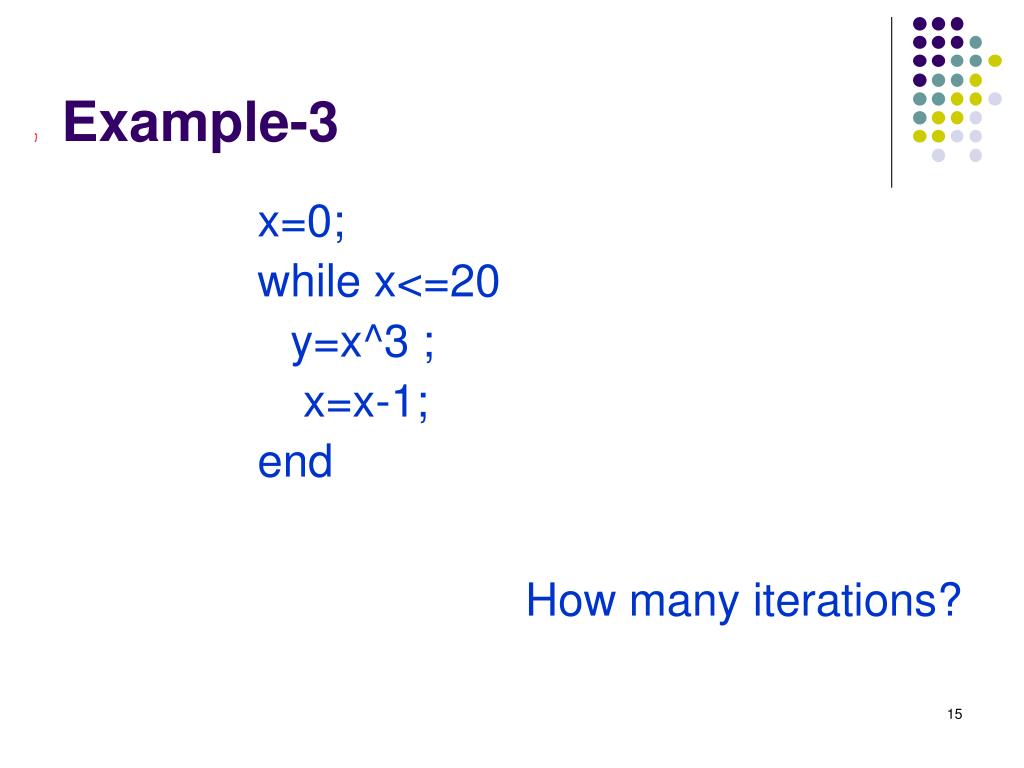 Example-3

x=0;
while x<=20
  y=x^3 ;
   x=x-1;
end

How many iterations?

15